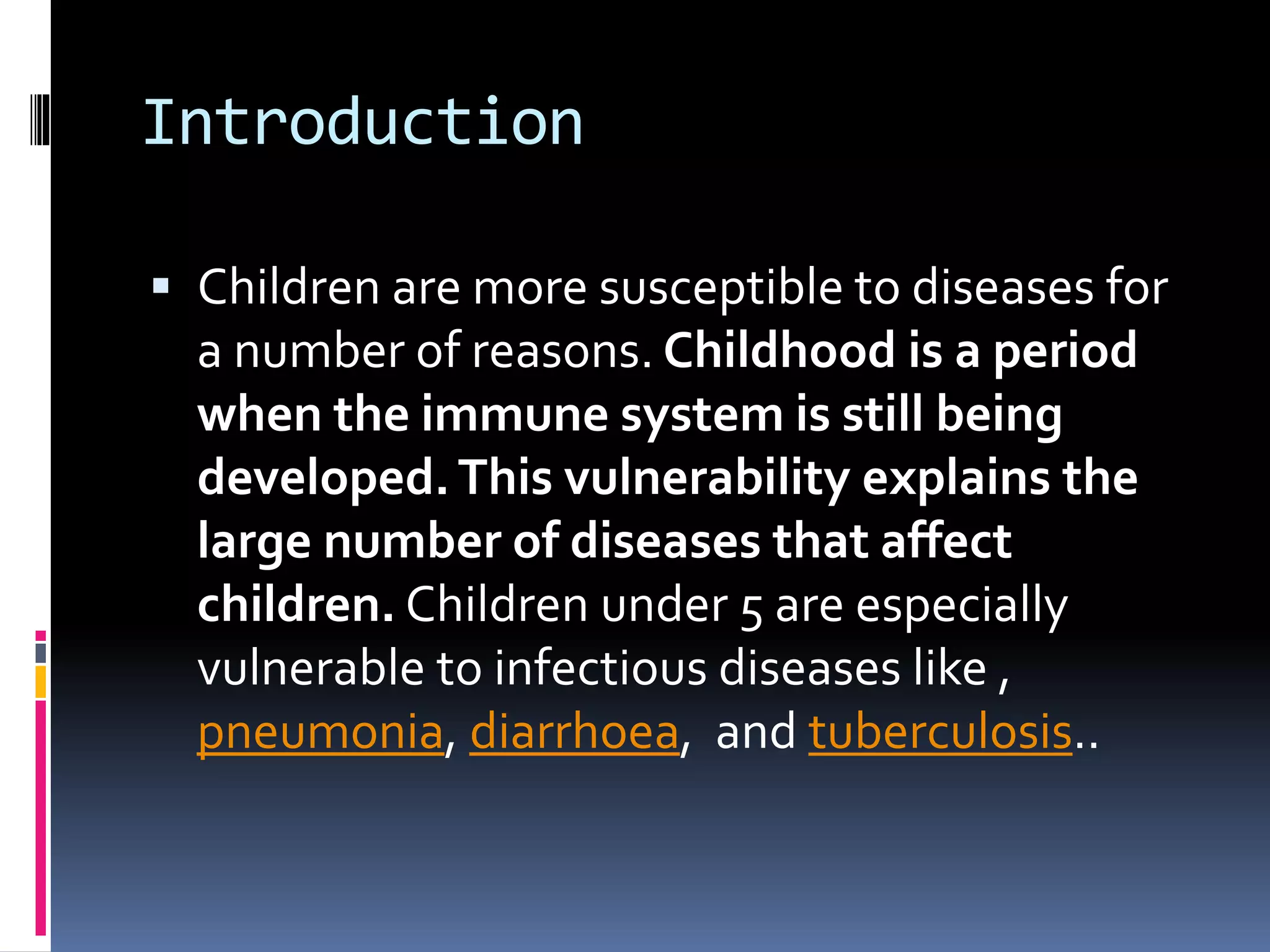 Introduction

▪ Children are more susceptible to diseases for a number of reasons. Childhood is a period when the immune system is still being developed. This vulnerability explains the large number of diseases that affect children. Children under 5 are especially vulnerable to infectious diseases like , pneumonia, diarrhoea, and tuberculosis..